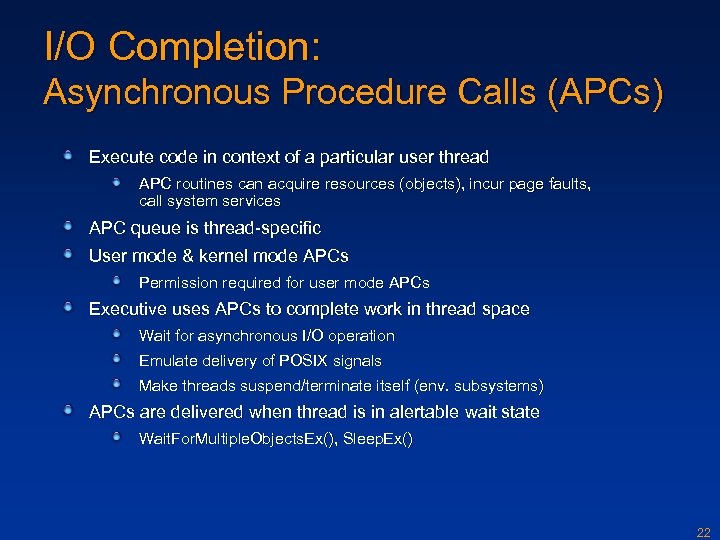 I/O Completion:
Asynchronous Procedure Calls (APCs)

Execute code in context of a particular user thread

APC routines can acquire resources (objects), incur page faults, call system services

APC queue is thread-specific

User mode & kernel mode APCs

Permission required for user mode APCs

Executive uses APCs to complete work in thread space

Wait for asynchronous I/O operation

Emulate delivery of POSIX signals

Make threads suspend/terminate itself (env. subsystems)

APCs are delivered when thread is in alertable wait state

WaitForMultipleObjectsEx(), SleepEx()

22